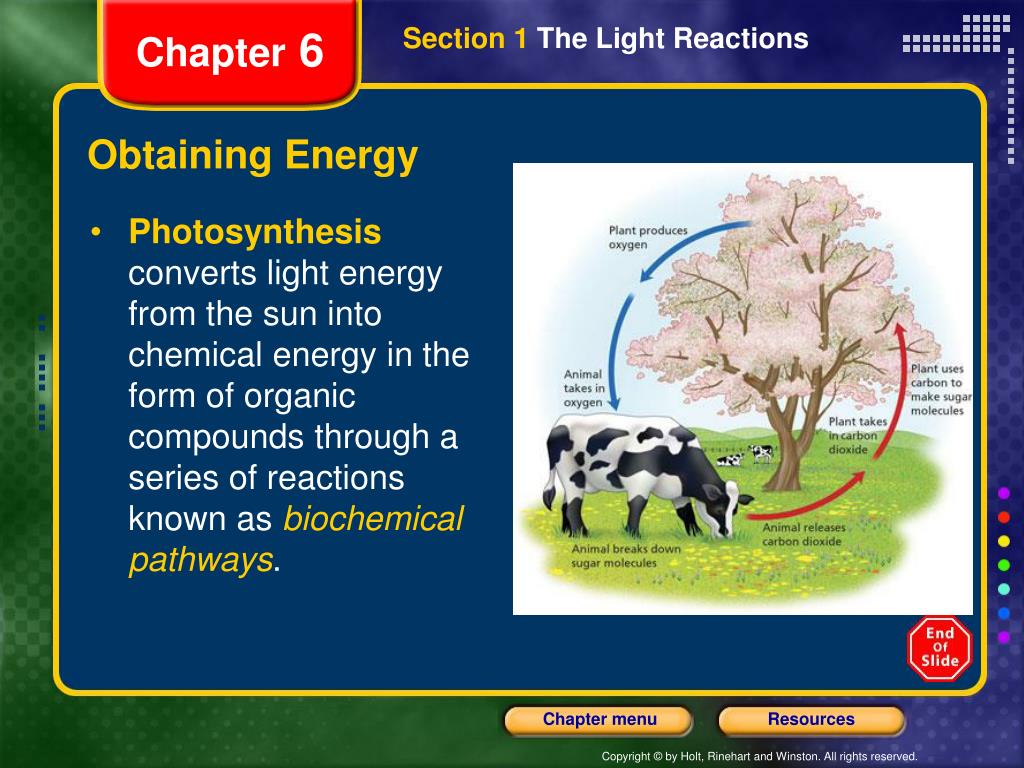 Chapter 6

Section 1 The Light Reactions

Obtaining Energy

• Photosynthesis converts light energy from the sun into chemical energy in the form of organic compounds through a series of reactions known as biochemical pathways.

Plant produces oxygen

Animal takes in oxygen

Plant uses carbon to make sugar molecules

Plant takes in carbon dioxide

Animal releases carbon dioxide

Animal breaks down sugar molecules

End Of Slide

Chapter menu

Resources

Copyright © by Holt, Rinehart and Winston. All rights reserved.